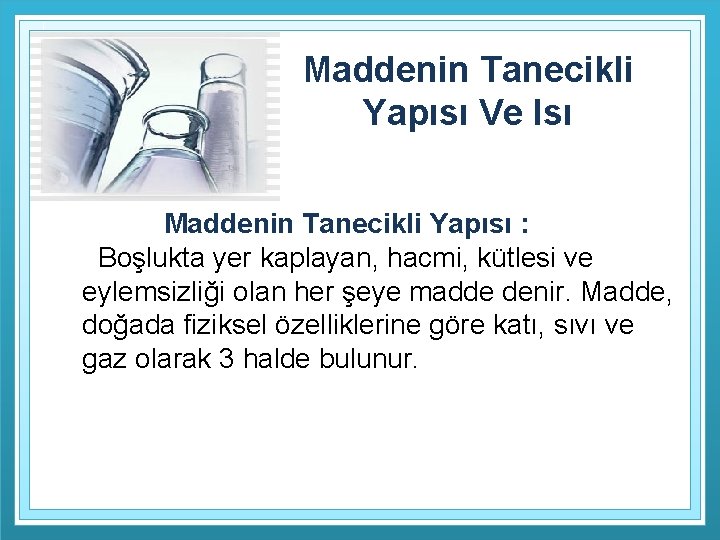 Maddenin Tanecikli Yapısı Ve Isı

Maddenin Tanecikli Yapısı :

Boşlukta yer kaplayan, hacmi, kütlesi ve eylemsizliği olan her şeye madde denir. Madde, doğada fiziksel özelliklerine göre katı, sıvı ve gaz olarak 3 halde bulunur.